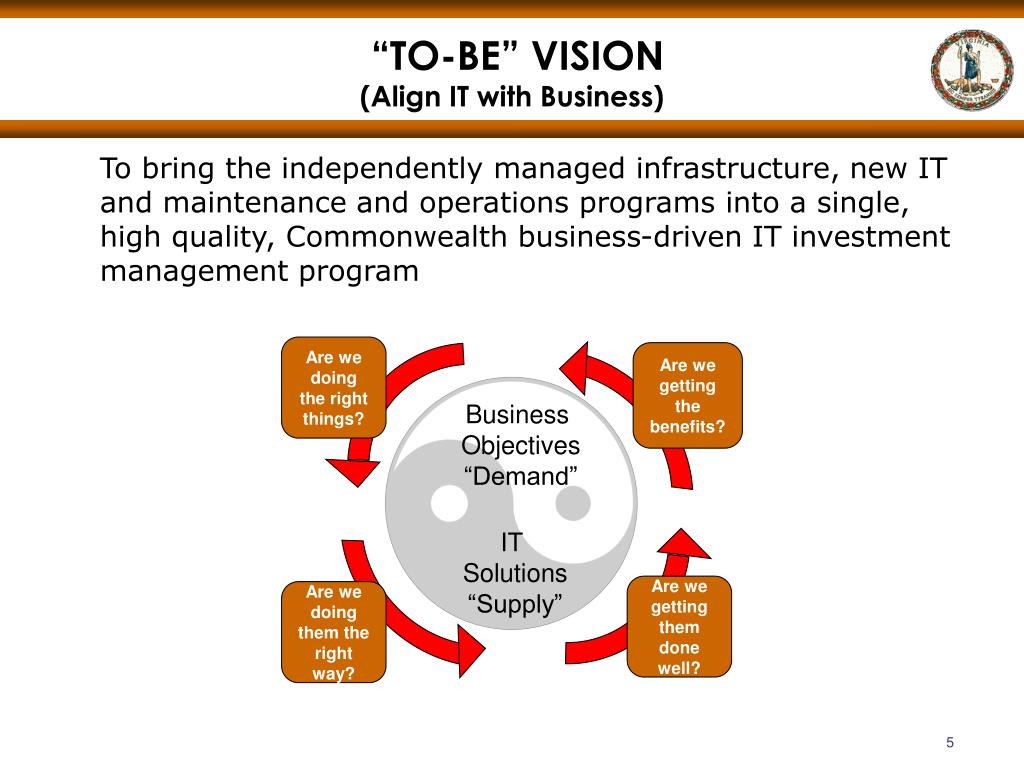 “TO-BE” VISION
(Align IT with Business)

To bring the independently managed infrastructure, new IT and maintenance and operations programs into a single, high quality, Commonwealth business-driven IT investment management program

Are we doing the right things?

Are we getting the benefits?

Business Objectives “Demand”

IT Solutions “Supply”

Are we doing them the right way?

Are we getting them done well?

5